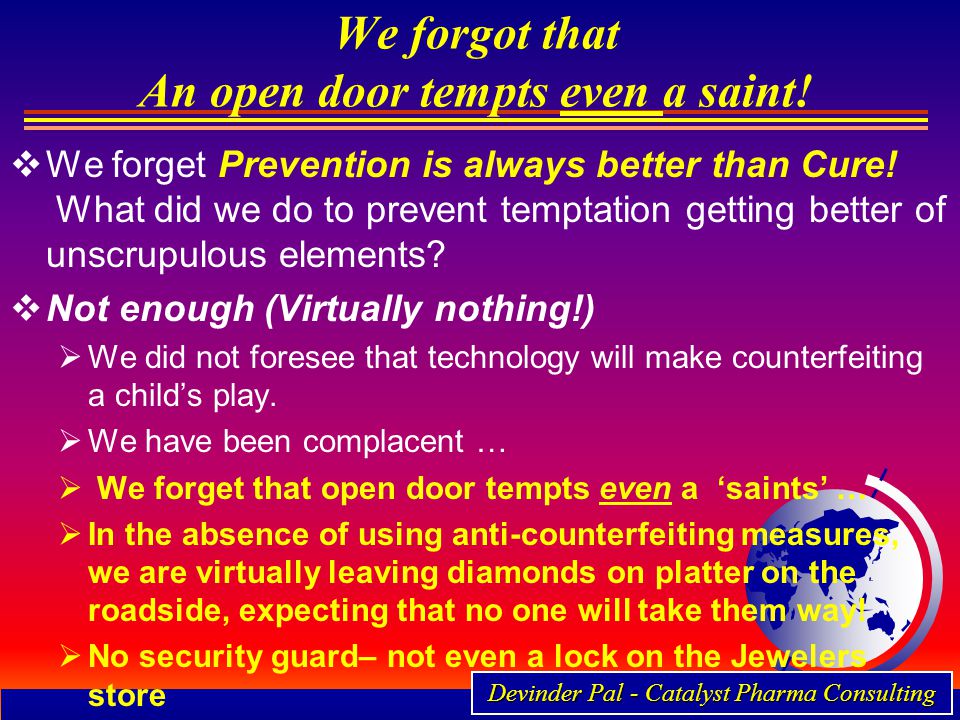 We forgot that
An open door tempts even a saint!

❖ We forget Prevention is always better than Cure! What did we do to prevent temptation getting better of unscrupulous elements?

❖ Not enough (Virtually nothing!)

➢ We did not foresee that technology will make counterfeiting a child's play.

➢ We have been complacent …

➢ We forget that open door tempts even a 'saints' …

➢ In the absence of using anti-counterfeiting measures, we are virtually leaving diamonds on platter on the roadside, expecting that no one will take them way!

➢ No security guard– not even a lock on the Jewelers store

Devinder Pal - Catalyst Pharma Consulting